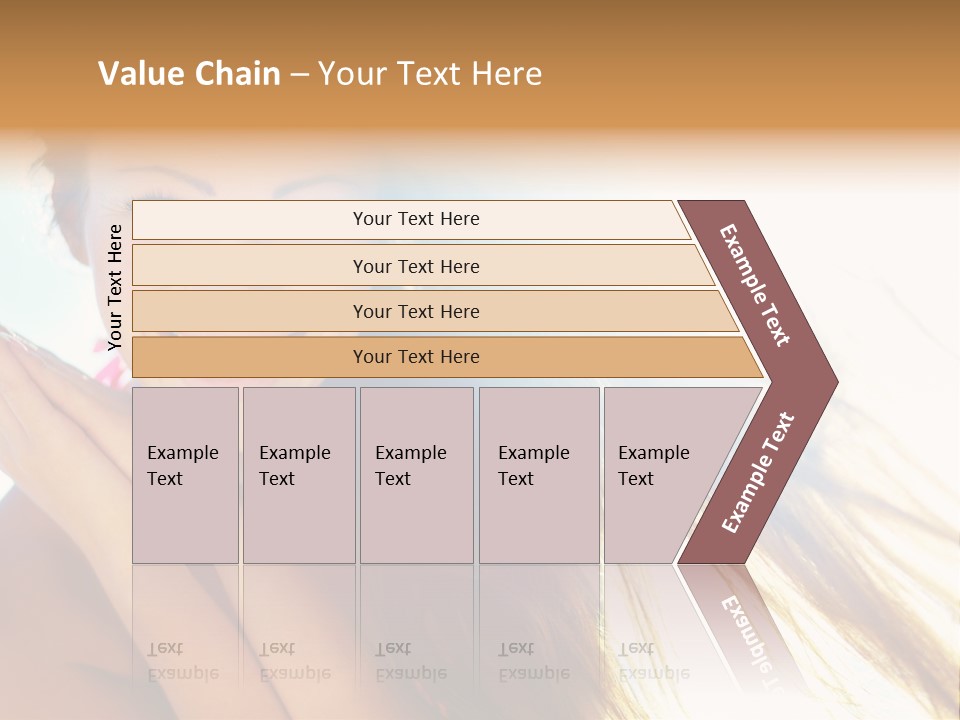 Value Chain – Your Text Here

Your Text Here

Your Text Here

Your Text Here

Your Text Here

Your Text Here

Example Text

Example Text

Example Text

Example Text

Example Text

Example Text

Example Text